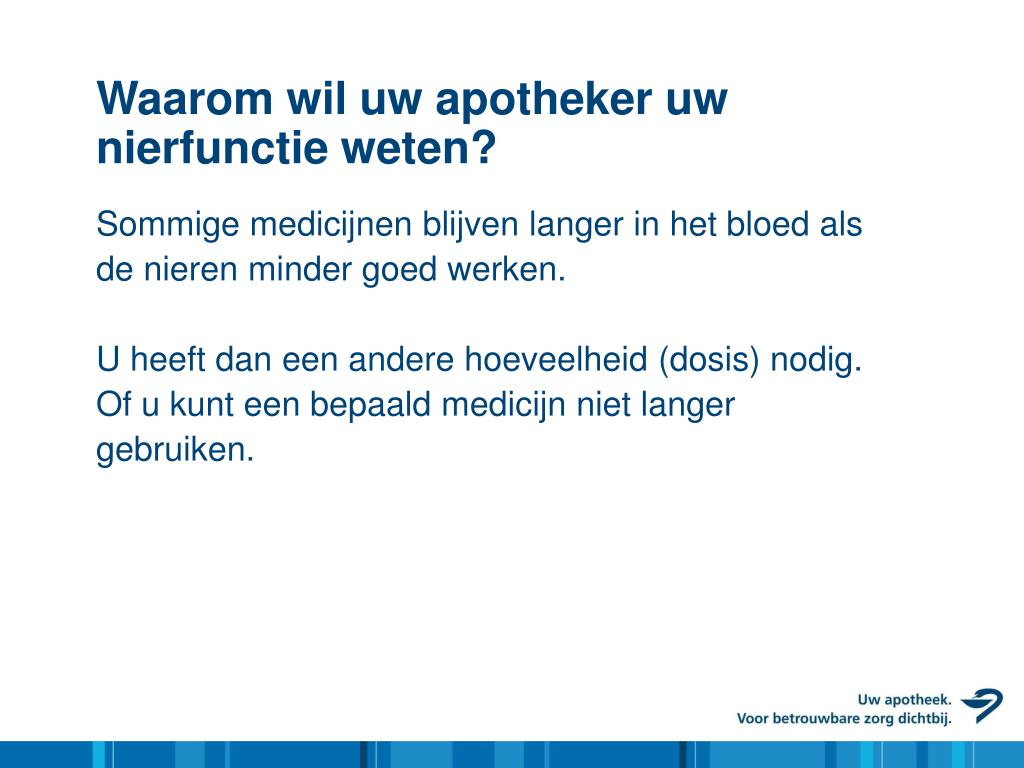 Waarom wil uw apotheker uw nierfunctie weten?

Sommige medicijnen blijven langer in het bloed als de nieren minder goed werken.

U heeft dan een andere hoeveelheid (dosis) nodig. Of u kunt een bepaald medicijn niet langer gebruiken.

Uw apotheek.
Voor betrouwbare zorg dichtbij.